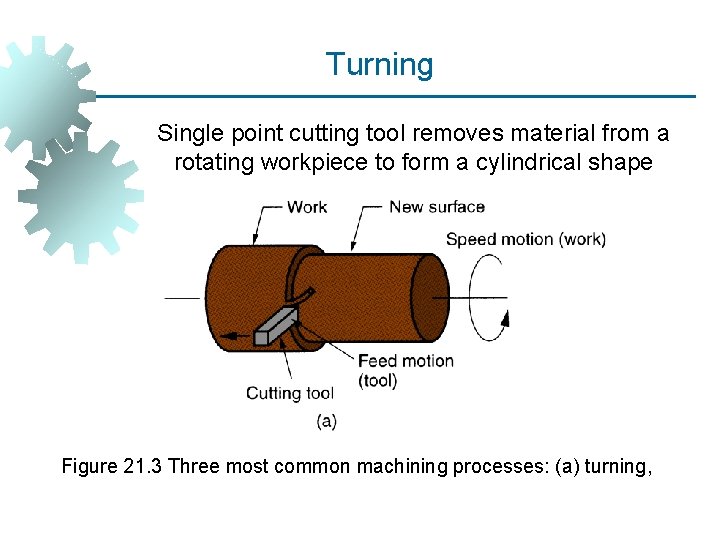 Turning

Single point cutting tool removes material from a rotating workpiece to form a cylindrical shape

Work

New surface

Speed motion (work)

Feed motion (tool)

Cutting tool

(a)

Figure 21.3 Three most common machining processes: (a) turning,